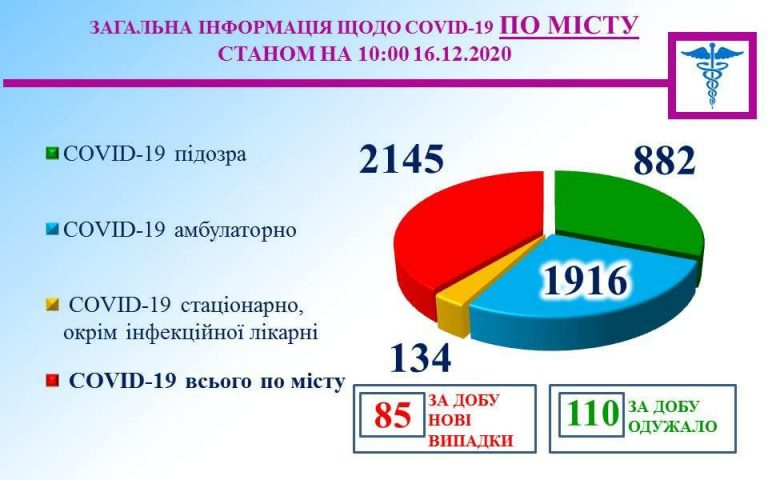 ЗАГАЛЬНА ІНФОРМАЦІЯ ЩОДО COVID-19 ПО МІСТУ
СТАНОМ НА 10:00 16.12.2020

COVID-19 підозра

COVID-19 амбулаторно

COVID-19 стаціонарно, окрім інфекційної лікарні

COVID-19 всього по місту

2145

882

1916

134

85 ЗА ДОБУ НОВІ ВИПАДКИ

110 ЗА ДОБУ ОДУЖАЛО